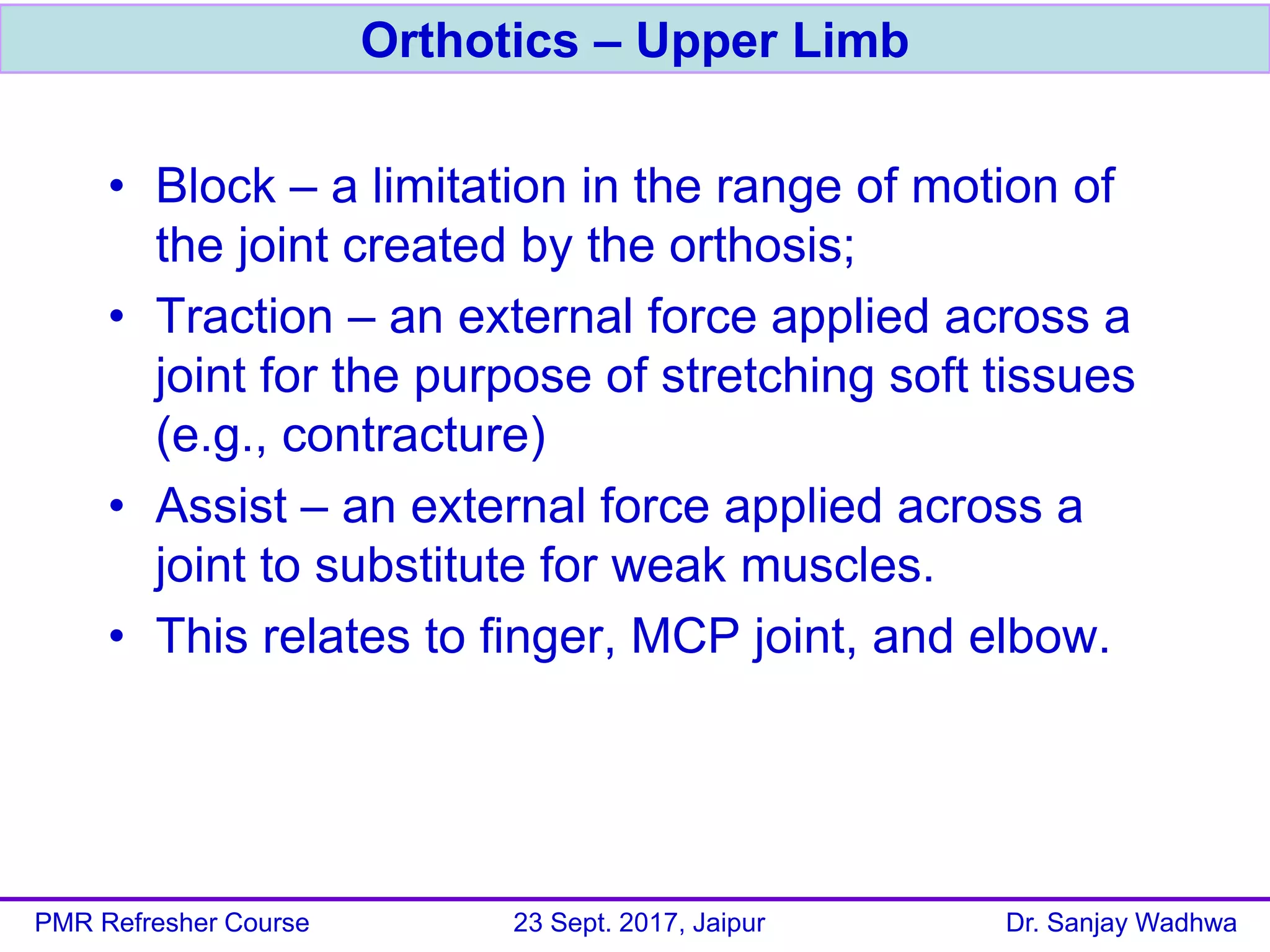 Orthotics – Upper Limb

• Block – a limitation in the range of motion of the joint created by the orthosis;
• Traction – an external force applied across a joint for the purpose of stretching soft tissues (e.g., contracture)
• Assist – an external force applied across a joint to substitute for weak muscles.
• This relates to finger, MCP joint, and elbow.

PMR Refresher Course 23 Sept. 2017, Jaipur Dr. Sanjay Wadhwa